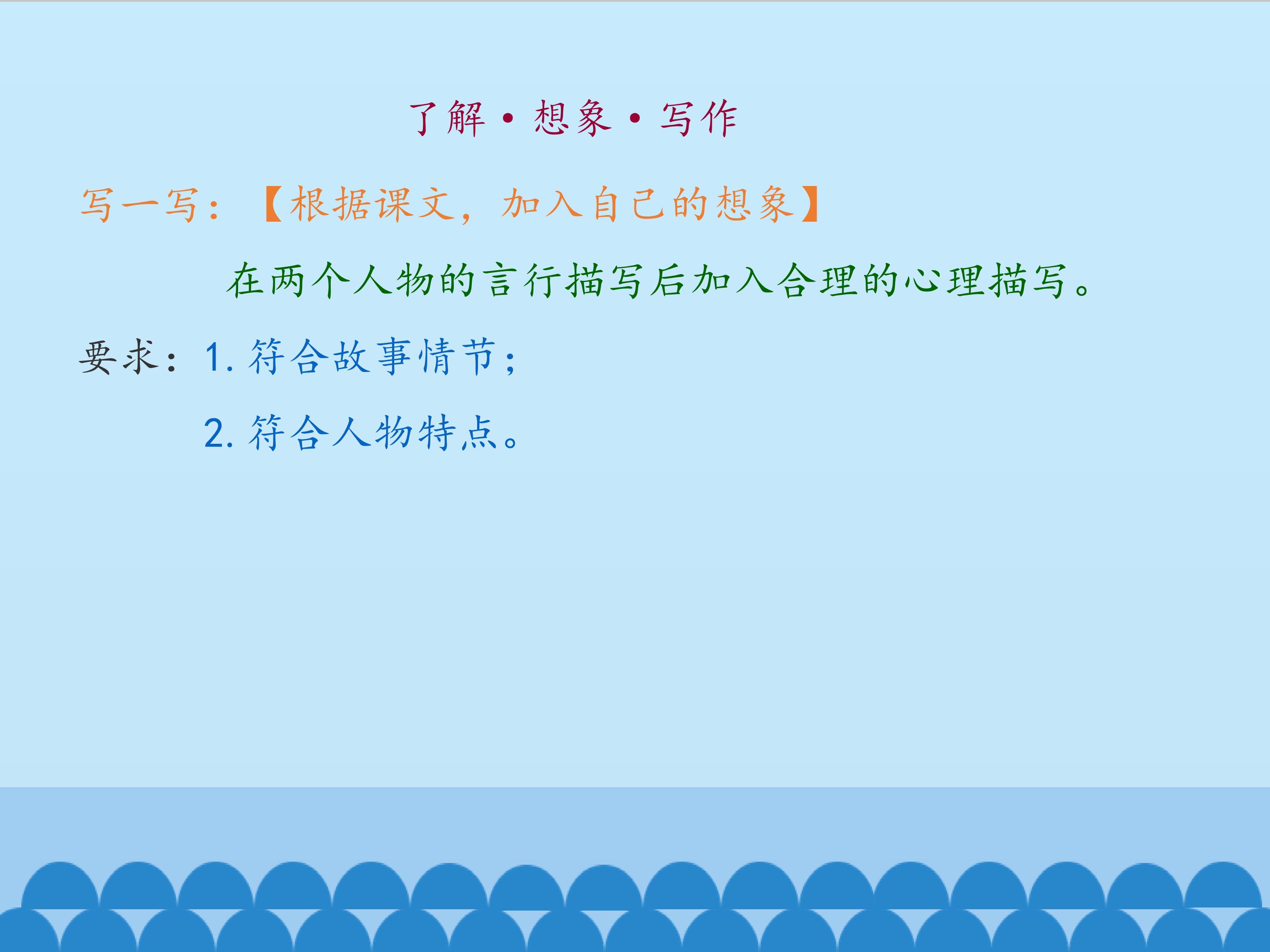 了解·想象·写作

写一写：【根据课文，加入自己的想象】

在两个人物的言行描写后加入合理的心理描写。

要求：1.符合故事情节；

2.符合人物特点。